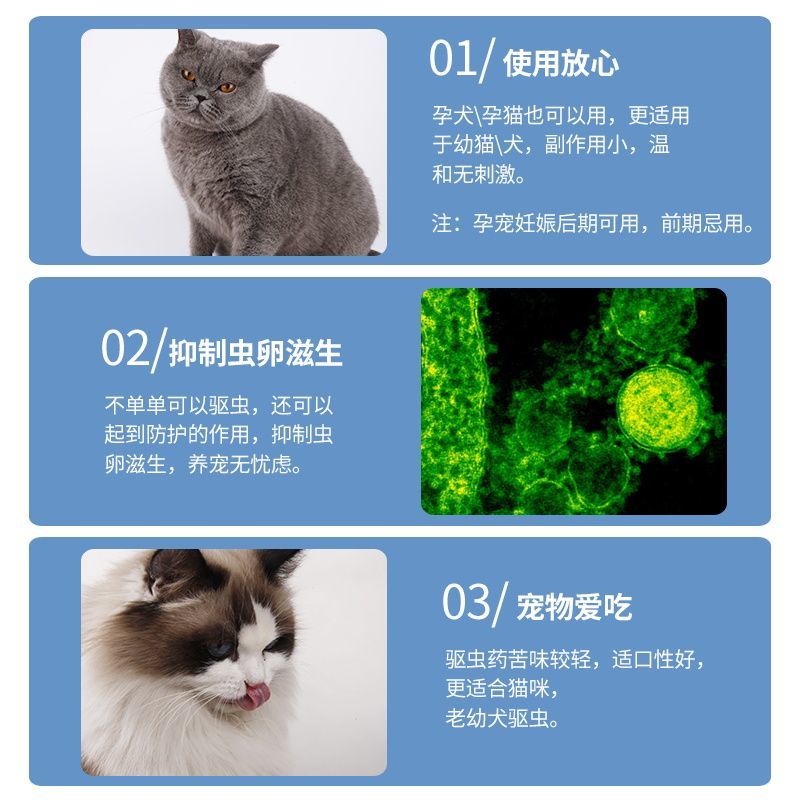 01/ 使用放心

孕犬\孕猫也可以用，更适用于幼猫\犬，副作用小，温和无刺激。

注：孕宠妊娠后期可用，前期忌用。

02/ 抑制虫卵滋生

不单单可以驱虫，还可以起到防护的作用，抑制虫卵滋生，养宠无忧虑。

03/ 宠物爱吃

驱虫药苦味较轻，适口性好，更适合猫咪，老幼犬驱虫。